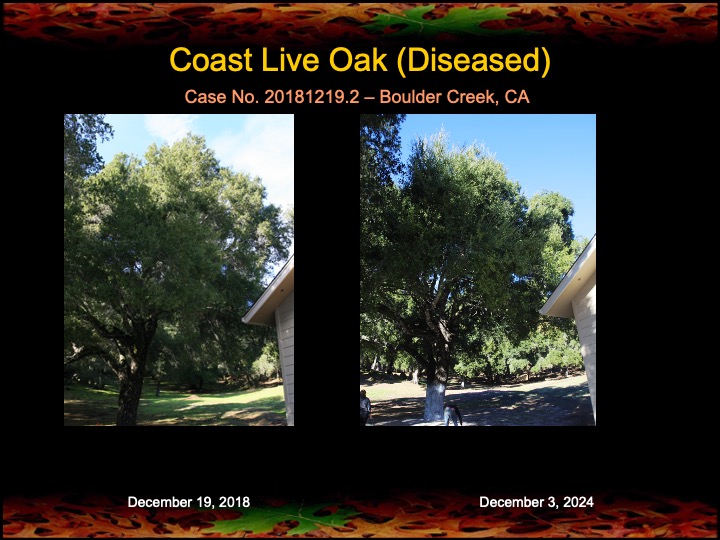 Coast Live Oak (Diseased)

Case No. 20181219.2 – Boulder Creek, CA

December 19, 2018

December 3, 2024